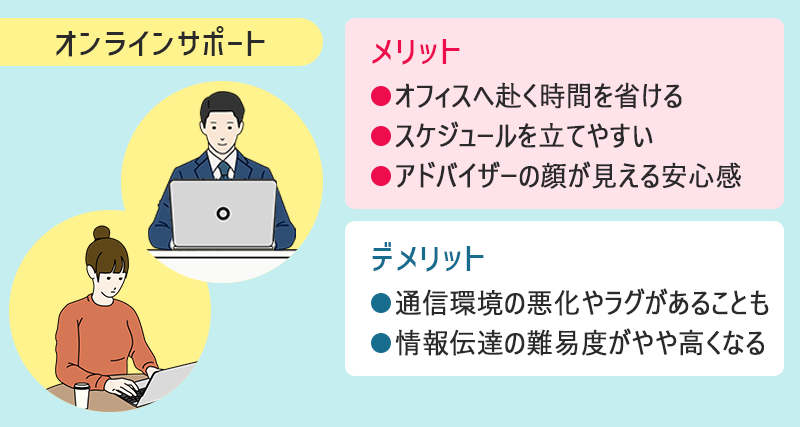 オンラインサポート

メリット
●オフィスへ赴く時間を省ける
●スケジュールを立てやすい
●アドバイザーの顔が見える安心感

デメリット
●通信環境の悪化やラグがあることも
●情報伝達の難易度がやや高くなる